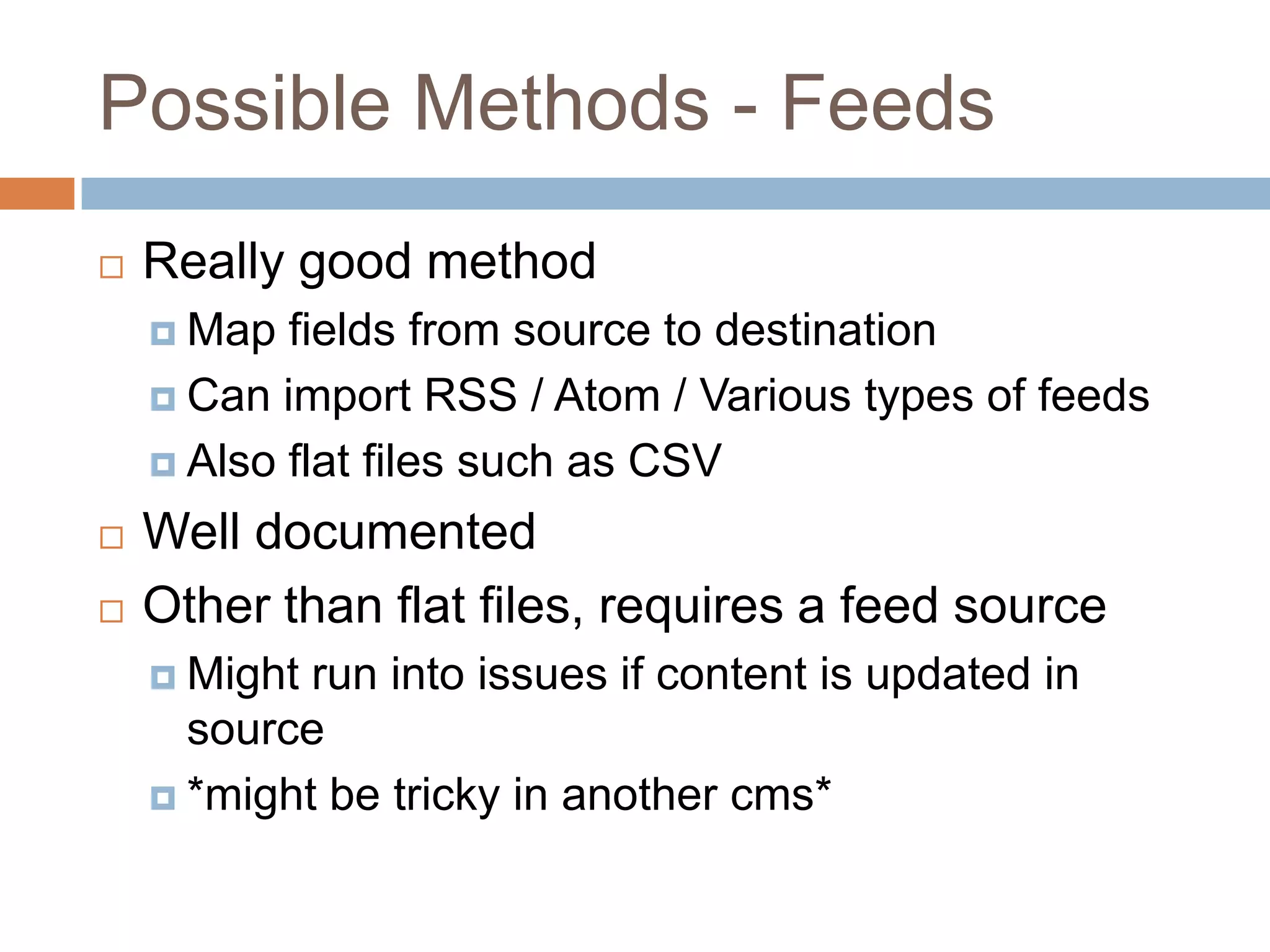 Possible Methods - Feeds

Really good method
Map fields from source to destination
Can import RSS / Atom / Various types of feeds
Also flat files such as CSV
Well documented
Other than flat files, requires a feed source
Might run into issues if content is updated in source
*might be tricky in another cms*